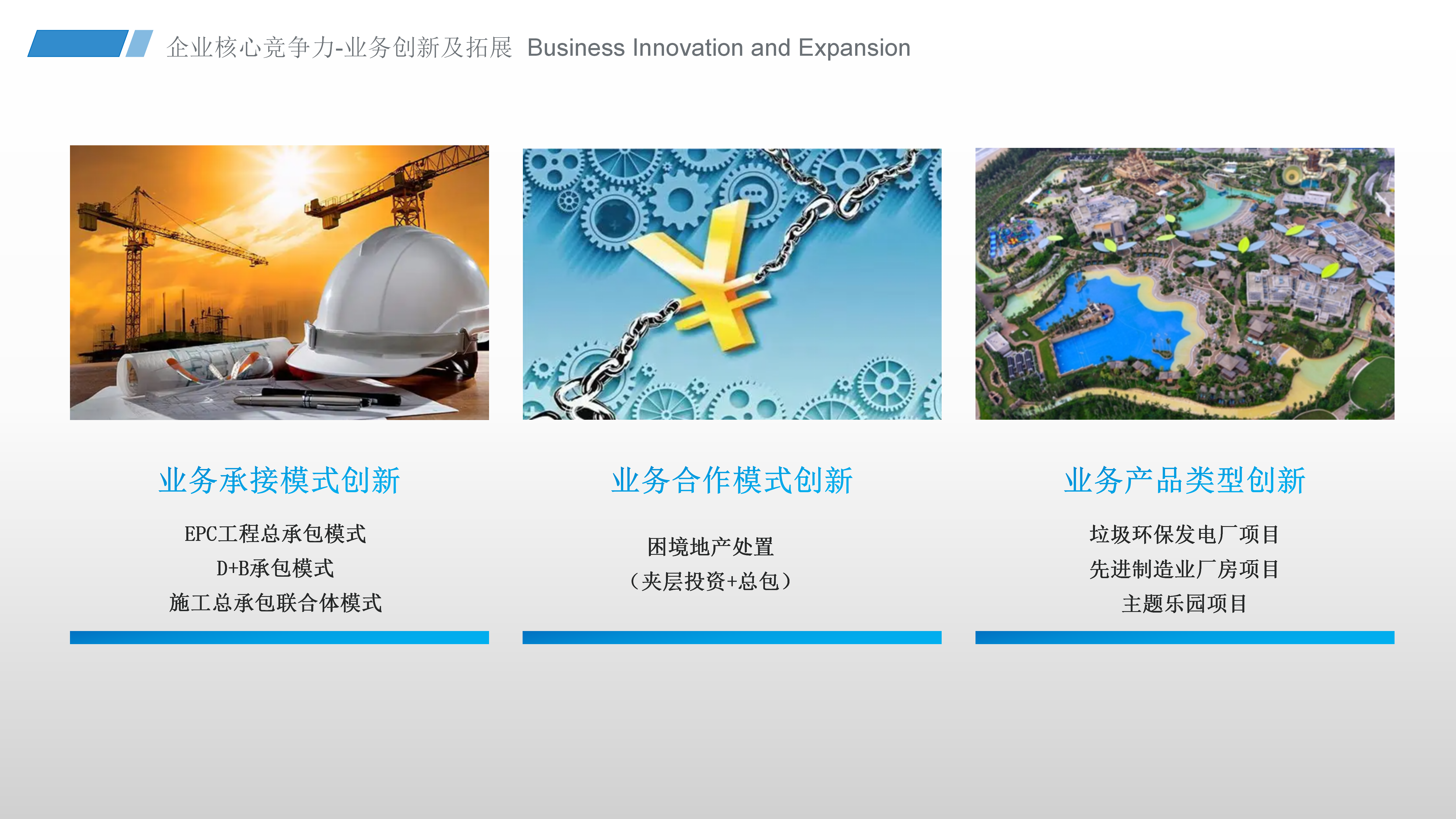 企业核心竞争力-业务创新及拓展 Business Innovation and Expansion

业务承接模式创新

EPC工程总承包模式
D+B承包模式
施工总承包联合体模式

业务合作模式创新

困境地产处置
（夹层投资+总包）

业务产品类型创新

垃圾环保发电厂项目
先进制造业厂房项目
主题乐园项目